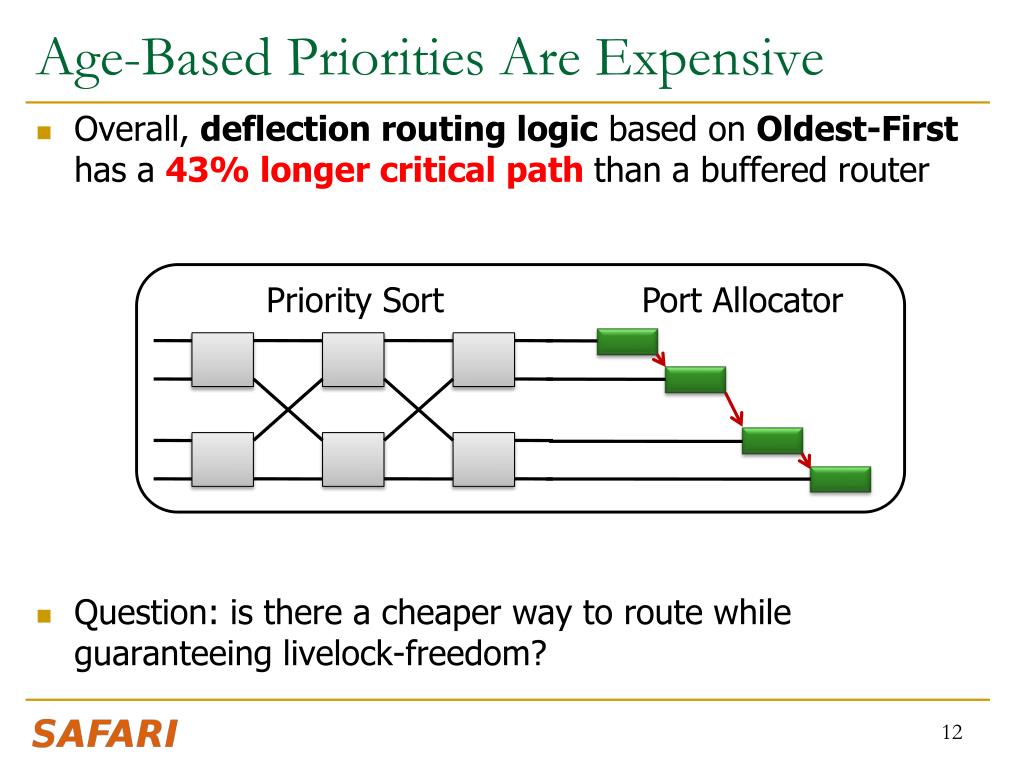 Age-Based Priorities Are Expensive

Overall, deflection routing logic based on Oldest-First has a 43% longer critical path than a buffered router

Priority Sort

Port Allocator

Question: is there a cheaper way to route while guaranteeing livelock-freedom?

SAFARI

12